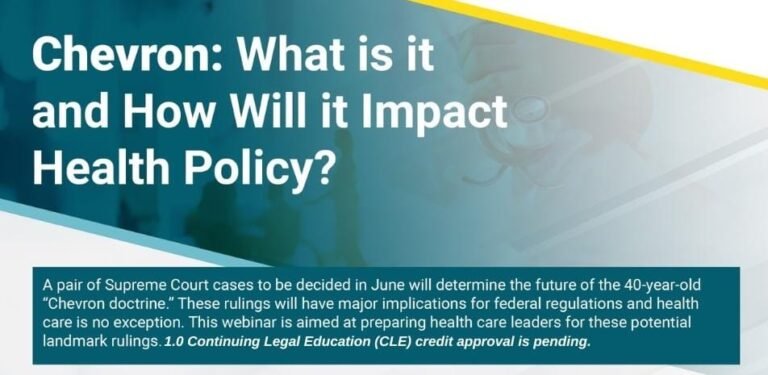 Chevron: What is it and How Will it Impact Health Policy?

A pair of Supreme Court cases to be decided in June will determine the future of the 40-year-old "Chevron doctrine." These rulings will have major implications for federal regulations and health care is no exception. This webinar is aimed at preparing health care leaders for these potential landmark rulings. 1.0 Continuing Legal Education (CLE) credit approval is pending.